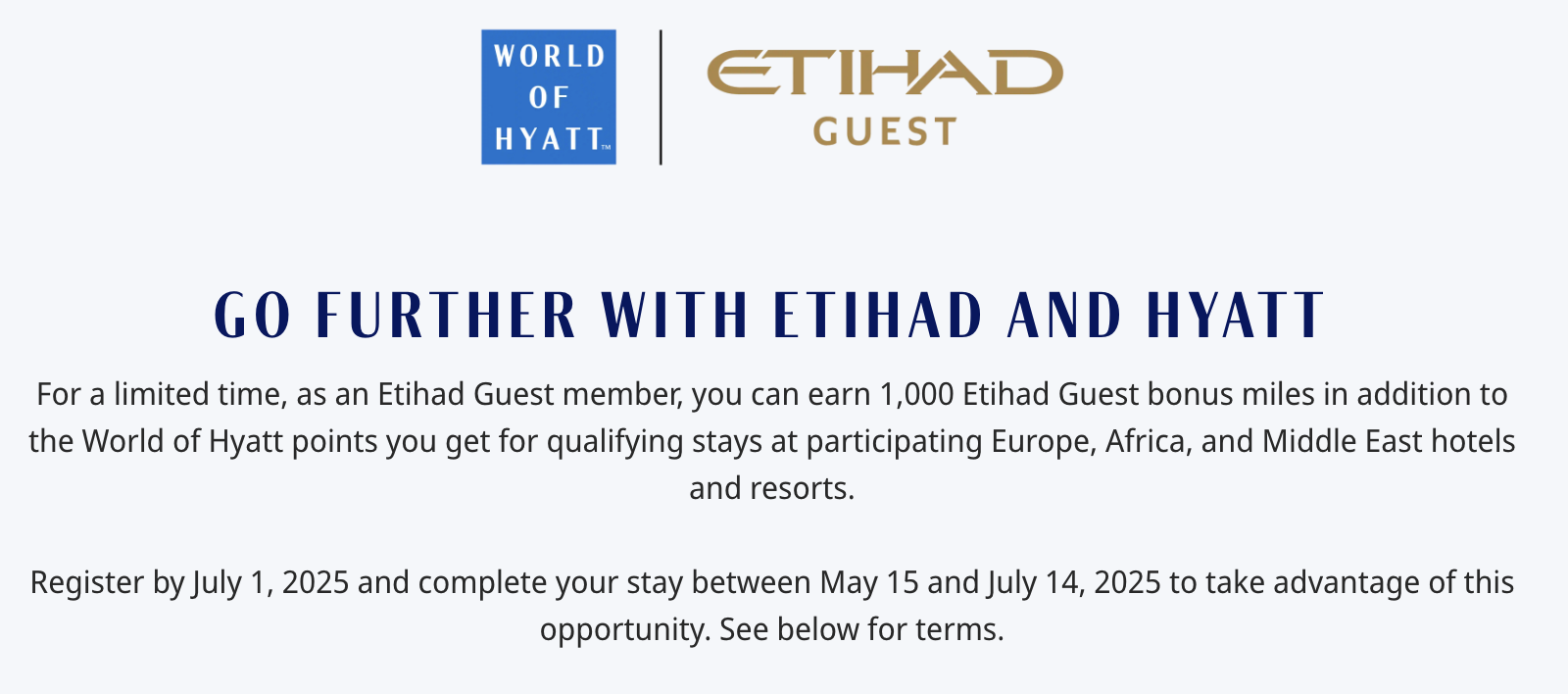 WORLD OF HYATT™

ETIHAD GUEST

GO FURTHER WITH ETIHAD AND HYATT

For a limited time, as an Etihad Guest member, you can earn 1,000 Etihad Guest bonus miles in addition to the World of Hyatt points you get for qualifying stays at participating Europe, Africa, and Middle East hotels and resorts.

Register by July 1, 2025 and complete your stay between May 15 and July 14, 2025 to take advantage of this opportunity. See below for terms.